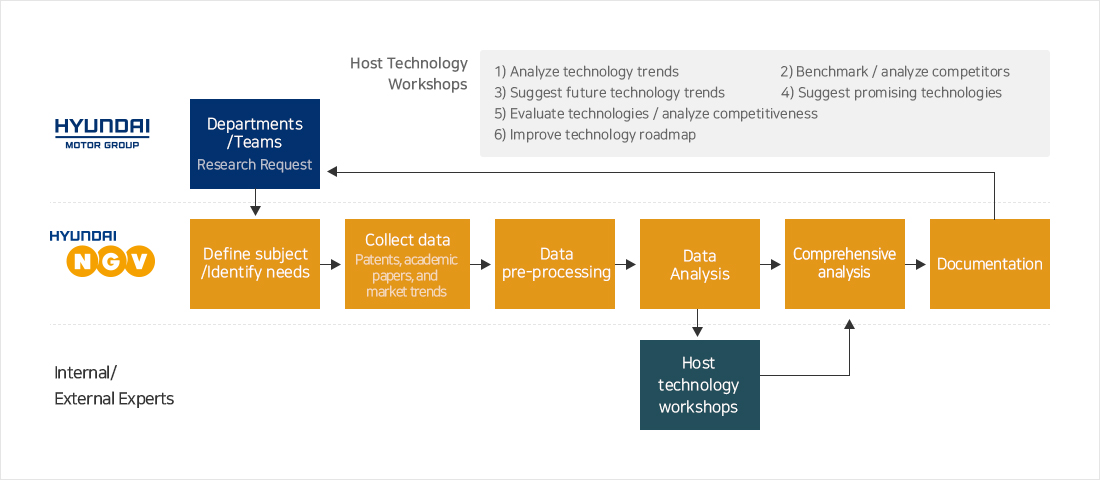 Host Technology Workshops

1) Analyze technology trends
2) Benchmark / analyze competitors
3) Suggest future technology trends
4) Suggest promising technologies
5) Evaluate technologies / analyze competitiveness
6) Improve technology roadmap

HYUNDAI
MOTOR GROUP

Departments /Teams
Research Request

HYUNDAI
NGV

Define subject /Identify needs

Collect data
Patents, academic papers, and market trends

Data pre-processing

Data Analysis

Comprehensive analysis

Documentation

Internal/
External Experts

Host technology workshops